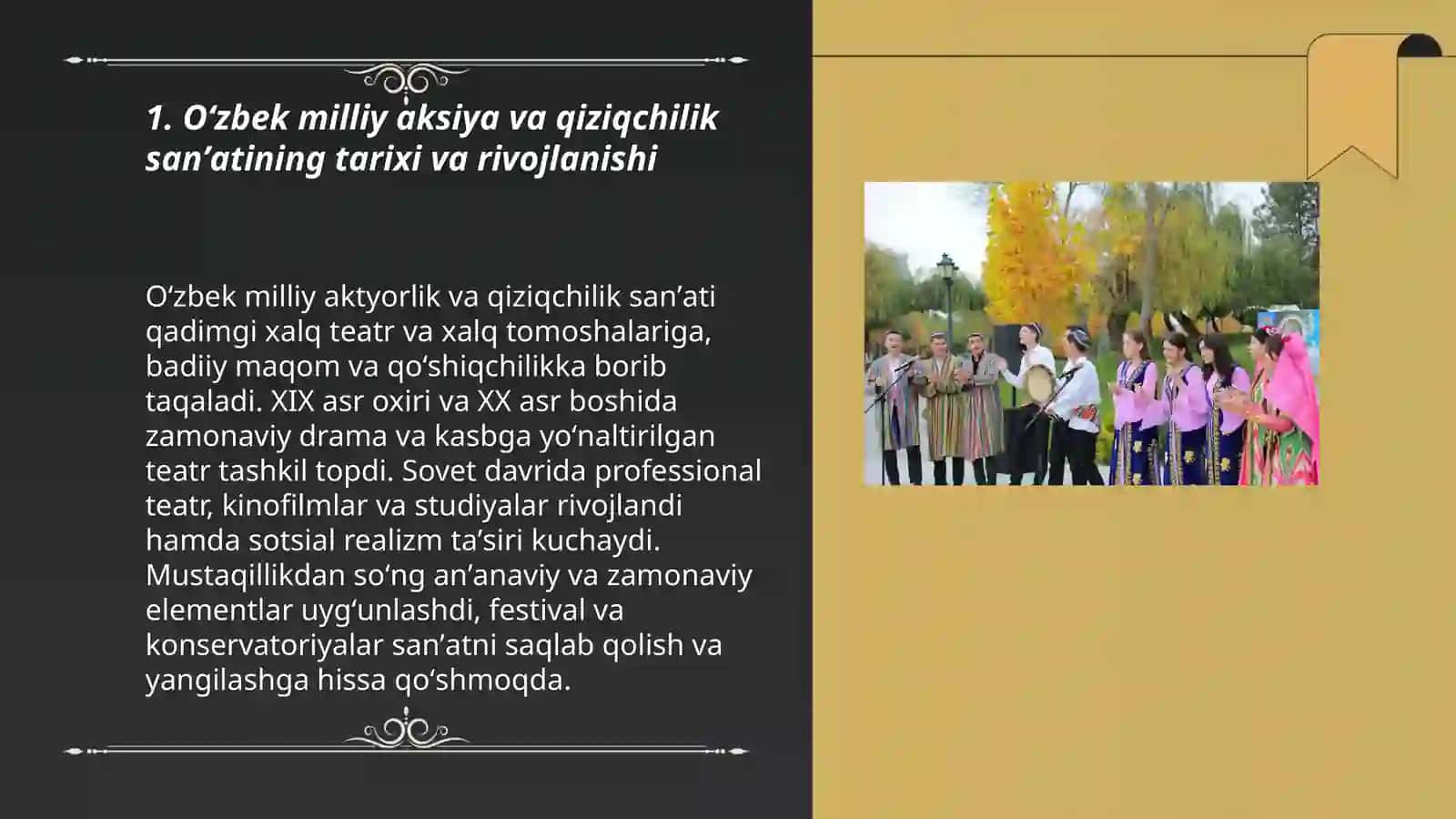 1. O‘zbek milliy aksiya va qiziqchilik san’atining tarixi va rivojlanishi

O‘zbek milliy aktyorlik va qiziqchilik san’ati qadimgi xalq teatr va xalq tomoshalariga, badiiy maqom va qo‘shiqchilikka borib taqaladi. XIX asr oxiri va XX asr boshida zamonaviy drama va kasbga yo‘naltirilgan teatr tashkil topdi. Sovet davrida professional teatr, kinofilmlar va studiyalar rivojlandi hamda sotsial realizm ta’siri kuchaydi. Mustaqillikdan so‘ng an’anaviy va zamonaviy elementlar uyg‘unlashdi, festival va konservatoriyalar san’atni saqlab qolish va yangilashga hissa qo‘shmoqda.